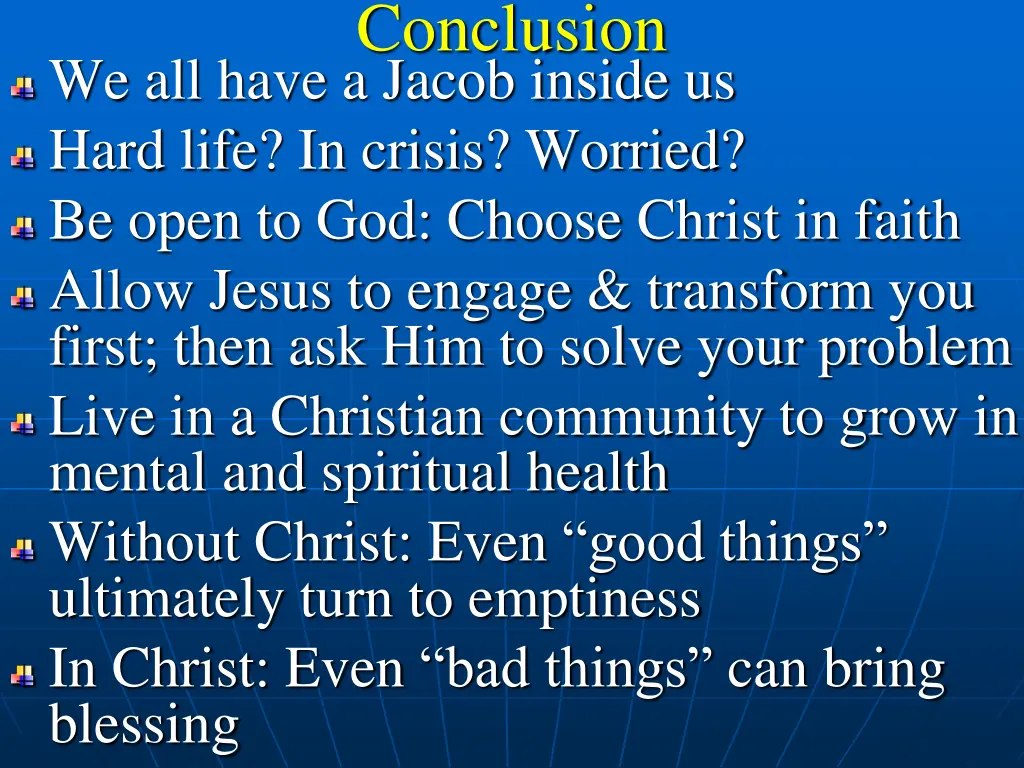 Conclusion

We all have a Jacob inside us

Hard life? In crisis? Worried?

Be open to God: Choose Christ in faith

Allow Jesus to engage & transform you first; then ask Him to solve your problem

Live in a Christian community to grow in mental and spiritual health

Without Christ: Even “good things” ultimately turn to emptiness

In Christ: Even “bad things” can bring blessing